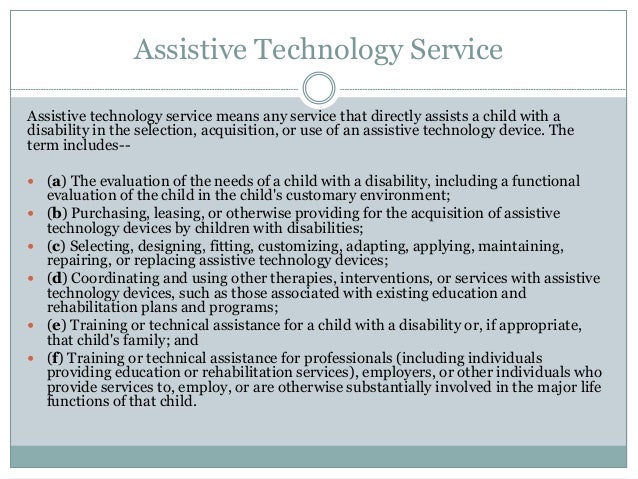 Assistive Technology Service

Assistive technology service means any service that directly assists a child with a disability in the selection, acquisition, or use of an assistive technology device. The term includes--

- (a) The evaluation of the needs of a child with a disability, including a functional evaluation of the child in the child's customary environment;
- (b) Purchasing, leasing, or otherwise providing for the acquisition of assistive technology devices by children with disabilities;
- (c) Selecting, designing, fitting, customizing, adapting, applying, maintaining, repairing, or replacing assistive technology devices;
- (d) Coordinating and using other therapies, interventions, or services with assistive technology devices, such as those associated with existing education and rehabilitation plans and programs;
- (e) Training or technical assistance for a child with a disability or, if appropriate, that child's family; and
- (f) Training or technical assistance for professionals (including individuals providing education or rehabilitation services), employers, or other individuals who provide services to, employ, or are otherwise substantially involved in the major life functions of that child.